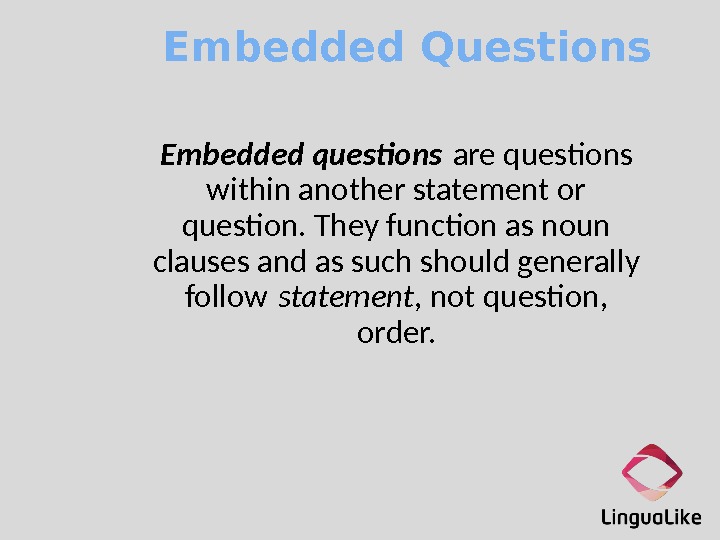 Embedded Questions

Embedded questions are questions within another statement or question. They function as noun clauses and as such should generally follow statement, not question, order.

LinguaLike